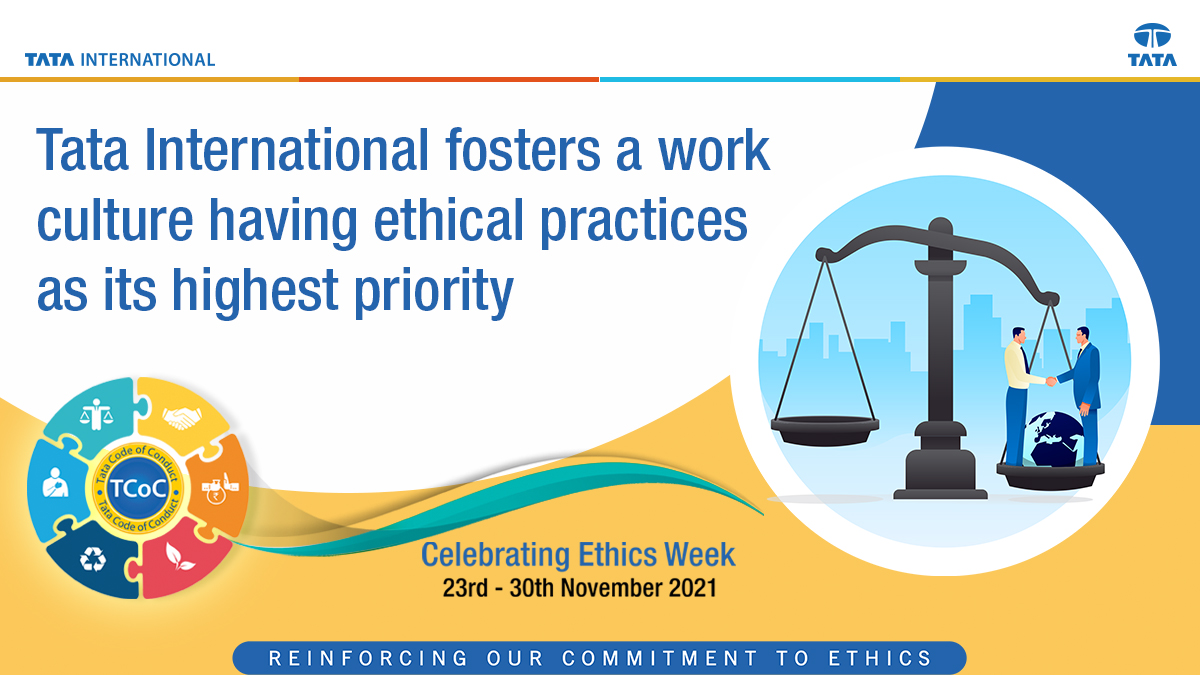 TATA INTERNATIONAL

TATA

Tata International fosters a work culture having ethical practices as its highest priority

Tata Code of Conduct
TCoC
Tata Code of Conduct

Celebrating Ethics Week
23rd - 30th November 2021

REINFORCING OUR COMMITMENT TO ETHICS